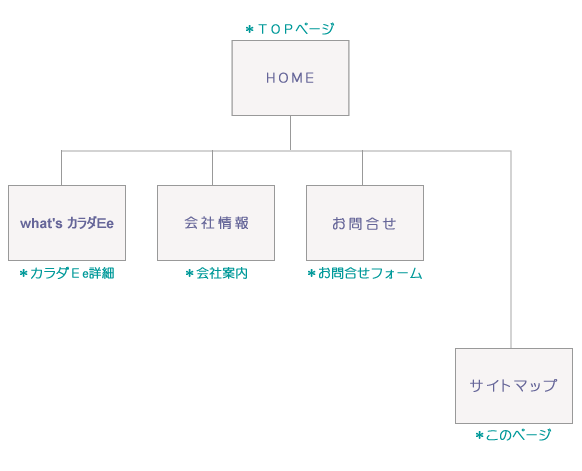 ＊ＴＯＰページ

HOME

what's カラダEe

＊カラダＥe詳細

会社情報

＊会社案内

お問合せ

＊お問合せフォーム

サイトマップ

＊このページ